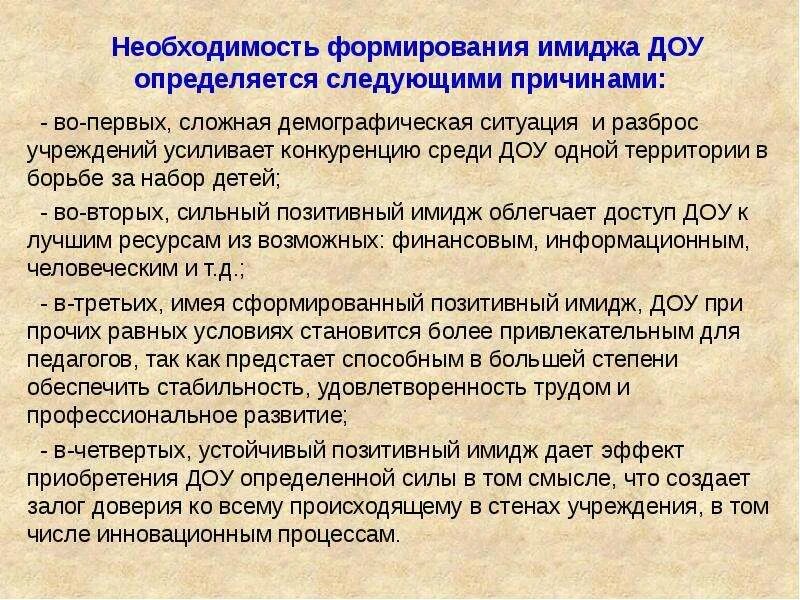 Необходимость формирования имиджа ДОУ определяется следующими причинами:

- во-первых, сложная демографическая ситуация и разброс учреждений усиливает конкуренцию среди ДОУ одной территории в борьбе за набор детей;

- во-вторых, сильный позитивный имидж облегчает доступ ДОУ к лучшим ресурсам из возможных: финансовым, информационным, человеческим и т.д.;

- в-третьих, имея сформированный позитивный имидж, ДОУ при прочих равных условиях становится более привлекательным для педагогов, так как предстает способным в большей степени обеспечить стабильность, удовлетворенность трудом и профессиональное развитие;

- в-четвертых, устойчивый позитивный имидж дает эффект приобретения ДОУ определенной силы в том смысле, что создает залог доверия ко всему происходящему в стенах учреждения, в том числе инновационным процессам.